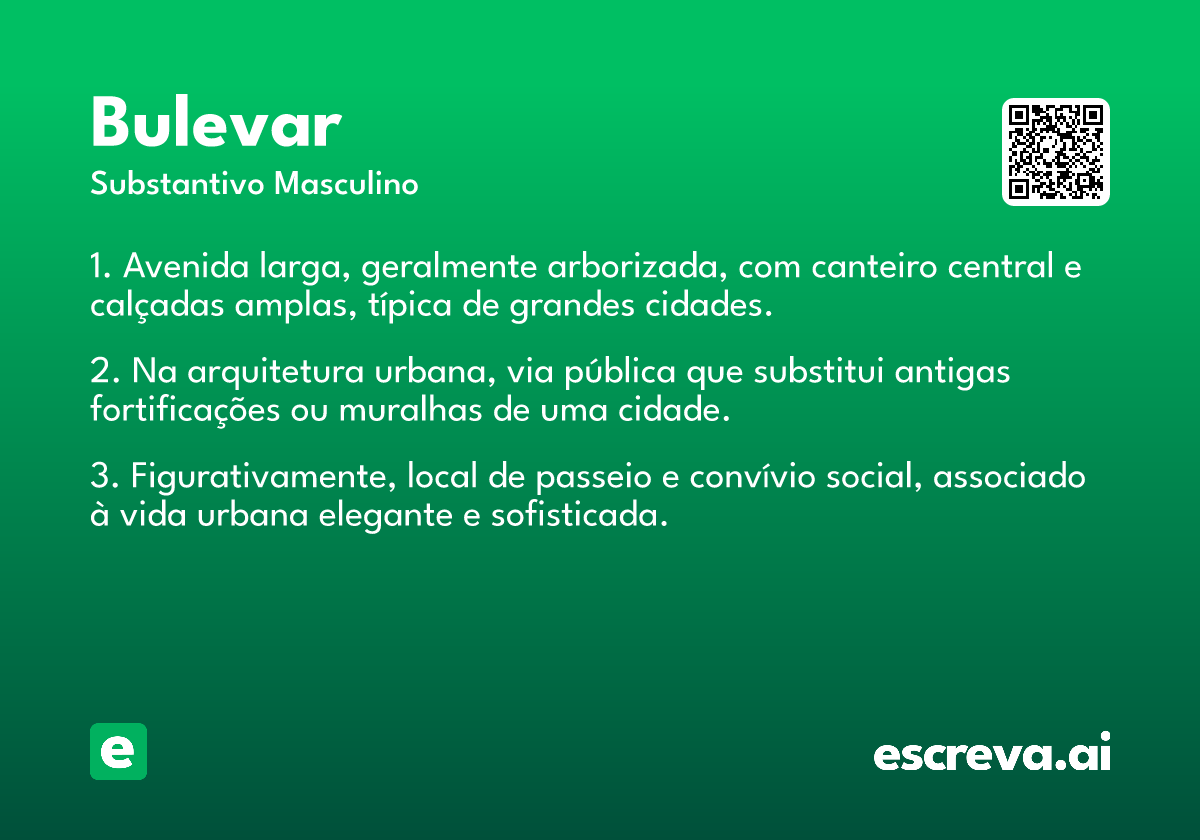 Bulevar

Substantivo Masculino

1. Avenida larga, geralmente arborizada, com canteiro central e calçadas amplas, típica de grandes cidades.

2. Na arquitetura urbana, via pública que substitui antigas fortificações ou muralhas de uma cidade.

3. Figurativamente, local de passeio e convívio social, associado à vida urbana elegante e sofisticada.

e

escreva.ai